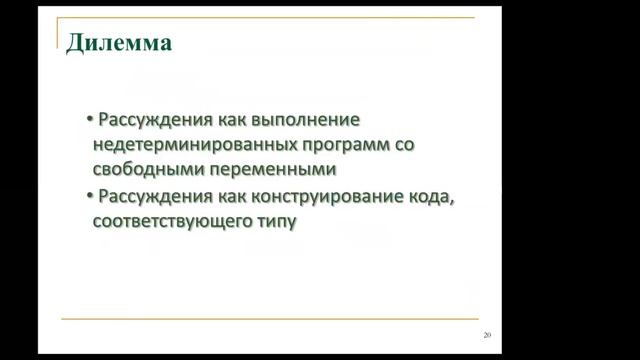 Дилемма

• Рассуждения как выполнение недетерминированных программ со свободными переменными
• Рассуждения как конструирование кода, соответствующего типу

20